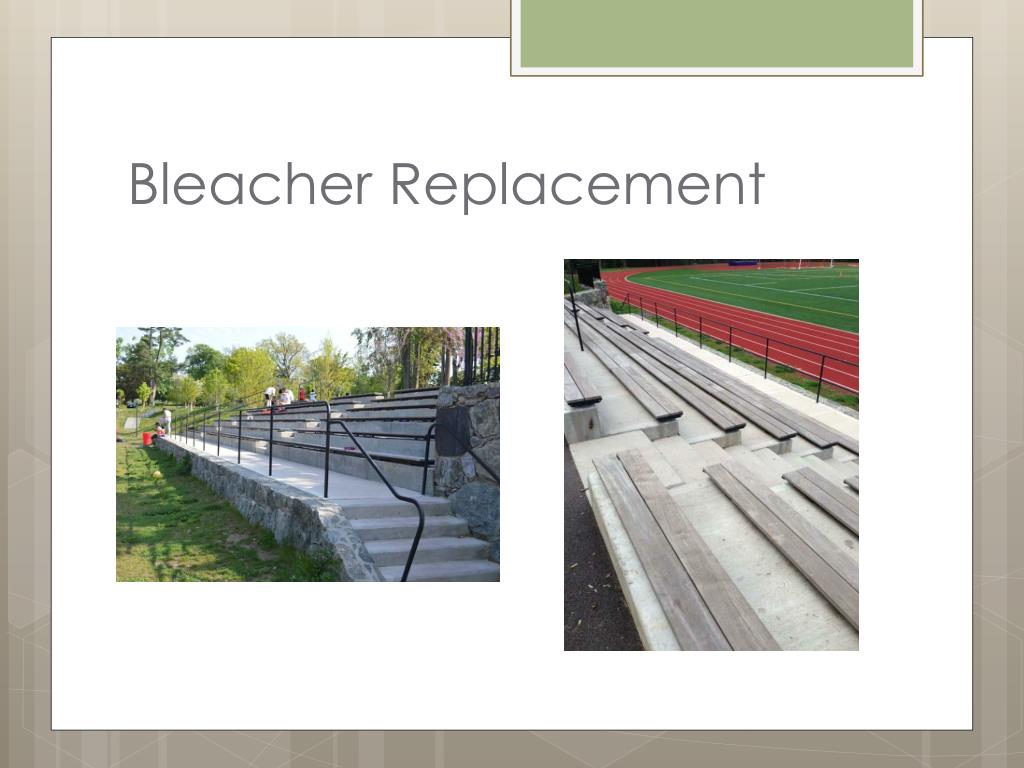 Bleacher Replacement